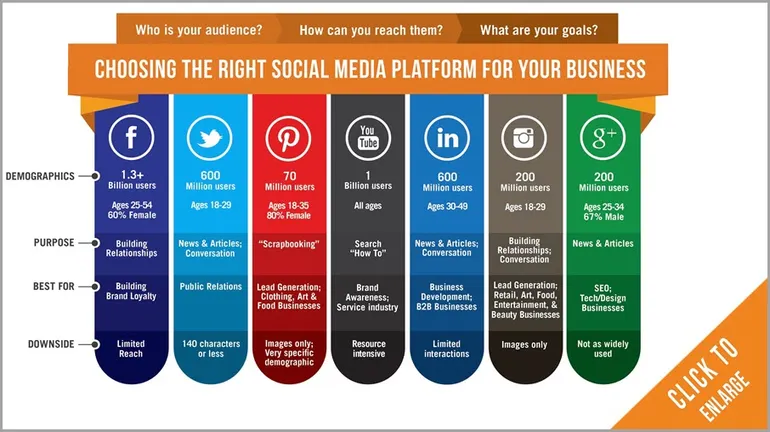 Who is your audience? How can you reach them? What are your goals?

CHOOSING THE RIGHT SOCIAL MEDIA PLATFORM FOR YOUR BUSINESS

| | f | | | You Tube | in | | g+ |
|---|---|---|---|---|---|---|---|
| DEMOGRAPHICS | 1.3+ Billion users Ages 25-54 60% Female | 600 Million users Ages 18-29 | 70 Million users Ages 18-35 80% Female | 1 Billion users All ages | 600 Million users Ages 30-49 | 200 Million users Ages 18-29 | 200 Million users Ages 25-34 67% Male |
| PURPOSE | Building Relationships | News & Articles; Conversation | "Scrapbooking" | Search "How To" | News & Articles; Conversation | Building Relationships; Conversation | News & Articles |
| BEST FOR | Building Brand Loyalty | Public Relations | Lead Generation; Clothing, Art & Food Businesses | Brand Awareness; Service industry | Business Development; B2B Businesses | Lead Generation; Retail, Art, Food, Entertainment, & Beauty Businesses | SEO; Tech/Design Businesses |
| DOWNSIDE | Limited Reach | 140 characters or less | Images only; Very specific demographic | Resource intensive | Limited interactions | Images only | Not as widely used |

CLICK TO ENLARGE